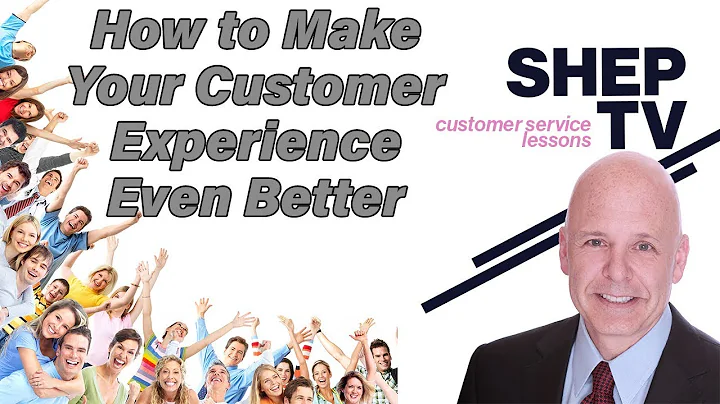 How to Make Your Customer Experience Even Better

SHEP TV

customer service lessons